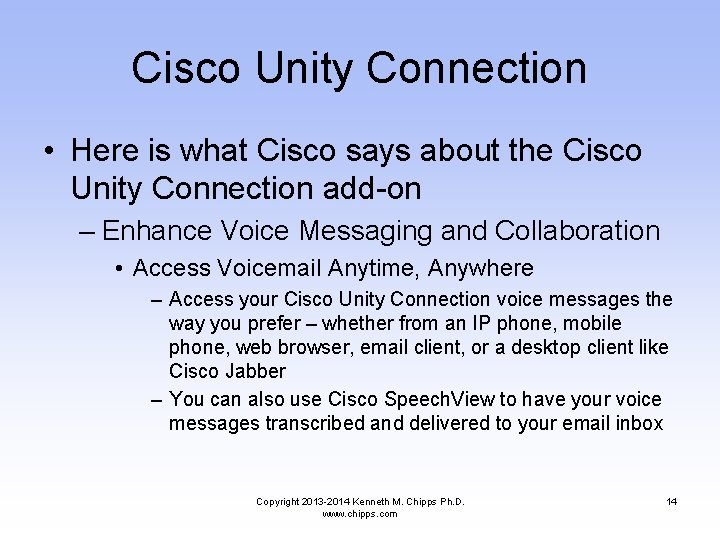 Cisco Unity Connection

• Here is what Cisco says about the Cisco Unity Connection add-on

– Enhance Voice Messaging and Collaboration

• Access Voicemail Anytime, Anywhere

– Access your Cisco Unity Connection voice messages the way you prefer – whether from an IP phone, mobile phone, web browser, email client, or a desktop client like Cisco Jabber

– You can also use Cisco SpeechView to have your voice messages transcribed and delivered to your email inbox

Copyright 2013-2014 Kenneth M. Chipps Ph.D. www.chipps.com

14